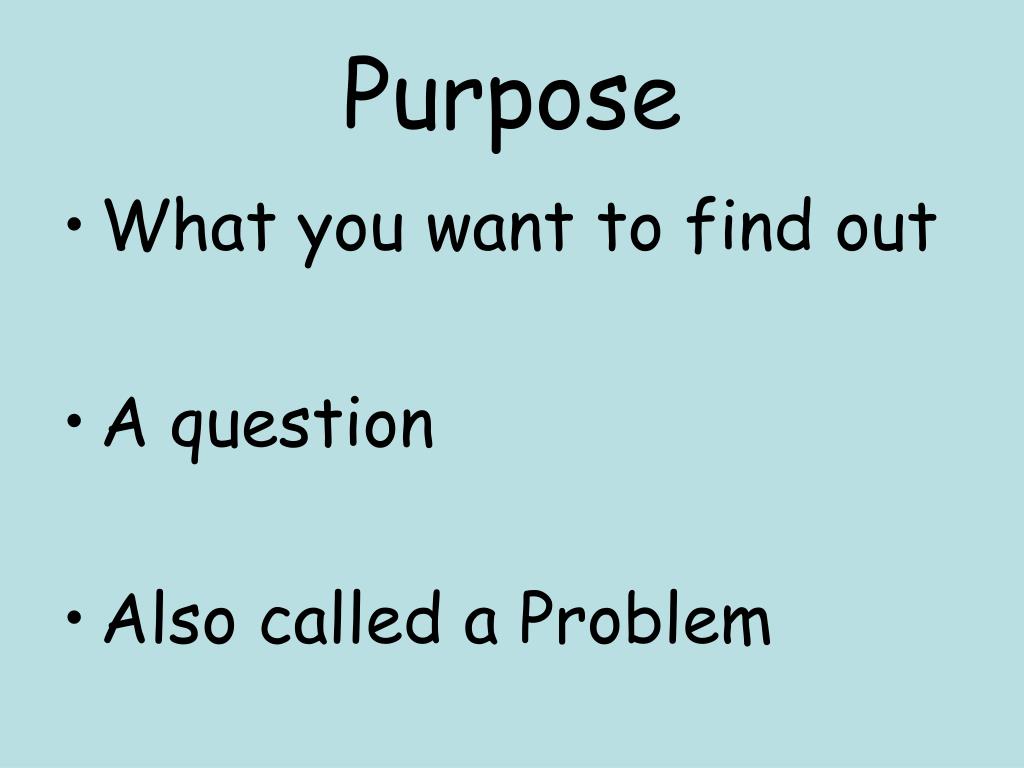 Purpose

• What you want to find out

• A question

• Also called a Problem